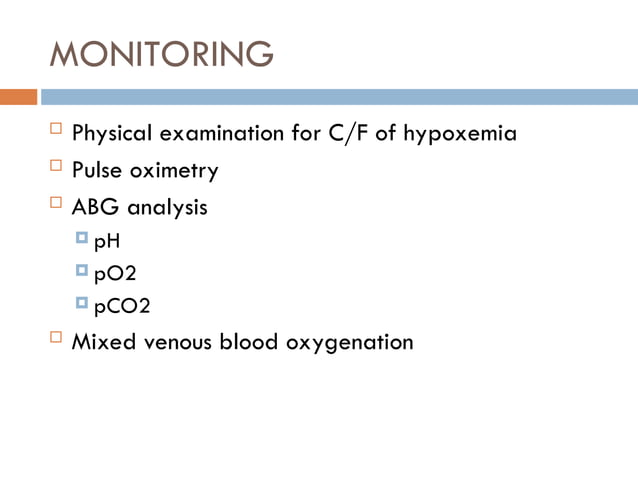 MONITORING

Physical examination for C/F of hypoxemia
Pulse oximetry
ABG analysis
pH
pO2
pCO2
Mixed venous blood oxygenation